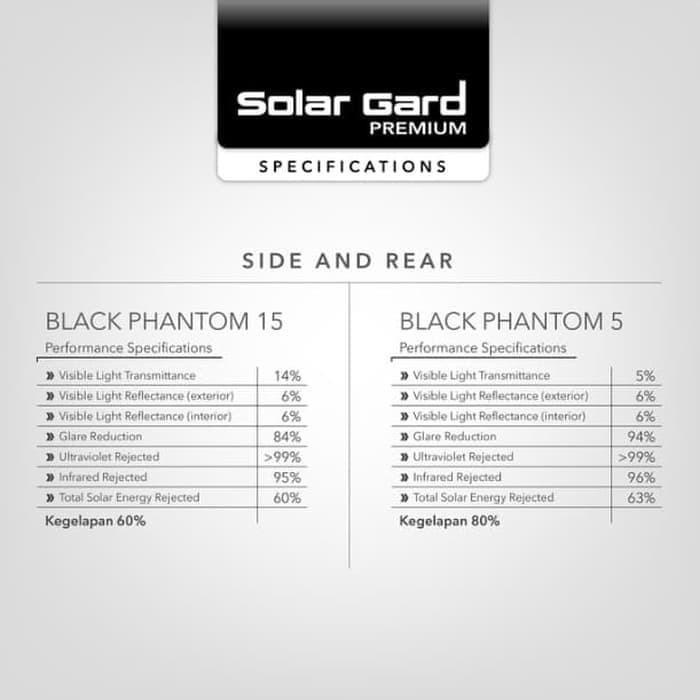 Solar Gard
PREMIUM

SPECIFICATIONS

SIDE AND REAR

BLACK PHANTOM 15

Performance Specifications

| | |
|---|---|
| » Visible Light Transmittance | 14% |
| » Visible Light Reflectance (exterior) | 6% |
| » Visible Light Reflectance (interior) | 6% |
| » Glare Reduction | 84% |
| » Ultraviolet Rejected | >99% |
| » Infrared Rejected | 95% |
| » Total Solar Energy Rejected | 60% |

Kegelapan 60%

BLACK PHANTOM 5

Performance Specifications

| | |
|---|---|
| » Visible Light Transmittance | 5% |
| » Visible Light Reflectance (exterior) | 6% |
| » Visible Light Reflectance (interior) | 6% |
| » Glare Reduction | 94% |
| » Ultraviolet Rejected | >99% |
| » Infrared Rejected | 96% |
| » Total Solar Energy Rejected | 63% |

Kegelapan 80%